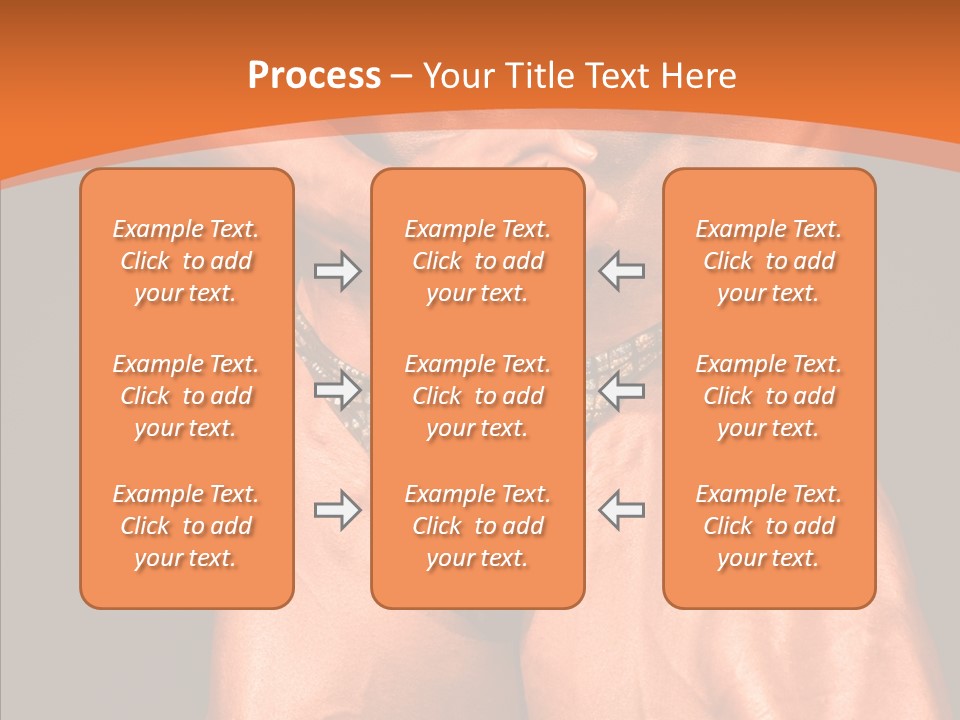 Process – Your Title Text Here

Example Text. Click to add your text.

Example Text. Click to add your text.

Example Text. Click to add your text.

Example Text. Click to add your text.

Example Text. Click to add your text.

Example Text. Click to add your text.

Example Text. Click to add your text.

Example Text. Click to add your text.

Example Text. Click to add your text.